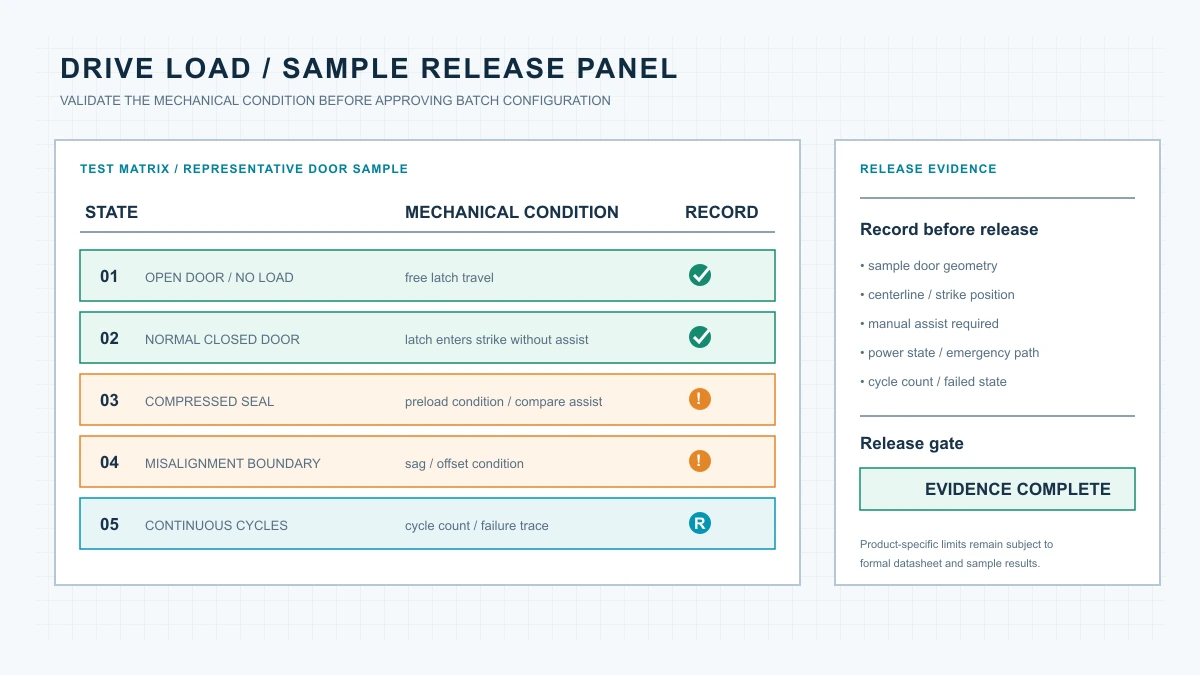 DRIVE LOAD / SAMPLE RELEASE PANEL

VALIDATE THE MECHANICAL CONDITION BEFORE APPROVING BATCH CONFIGURATION

TEST MATRIX / REPRESENTATIVE DOOR SAMPLE

| STATE | | MECHANICAL CONDITION | RECORD |
|---|---|---|---|
| 01 | OPEN DOOR / NO LOAD | free latch travel | ✓ |
| 02 | NORMAL CLOSED DOOR | latch enters strike without assist | ✓ |
| 03 | COMPRESSED SEAL | preload condition / compare assist | ! |
| 04 | MISALIGNMENT BOUNDARY | sag / offset condition | ! |
| 05 | CONTINUOUS CYCLES | cycle count / failure trace | R |

RELEASE EVIDENCE

Record before release

• sample door geometry
• centerline / strike position
• manual assist required
• power state / emergency path
• cycle count / failed state

Release gate

EVIDENCE COMPLETE

Product-specific limits remain subject to formal datasheet and sample results.